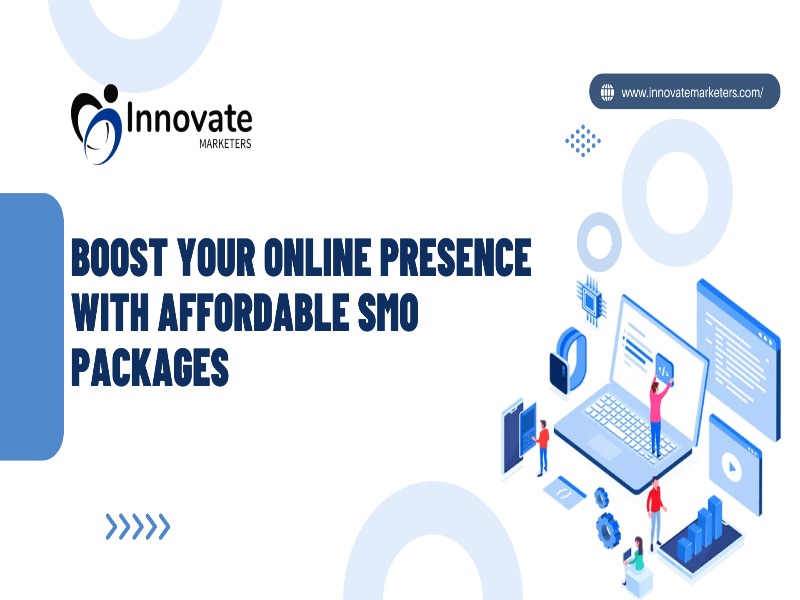 Innovate
MARKETERS

www.innovatemarketers.com/

BOOST YOUR ONLINE PRESENCE WITH AFFORDABLE SMO PACKAGES